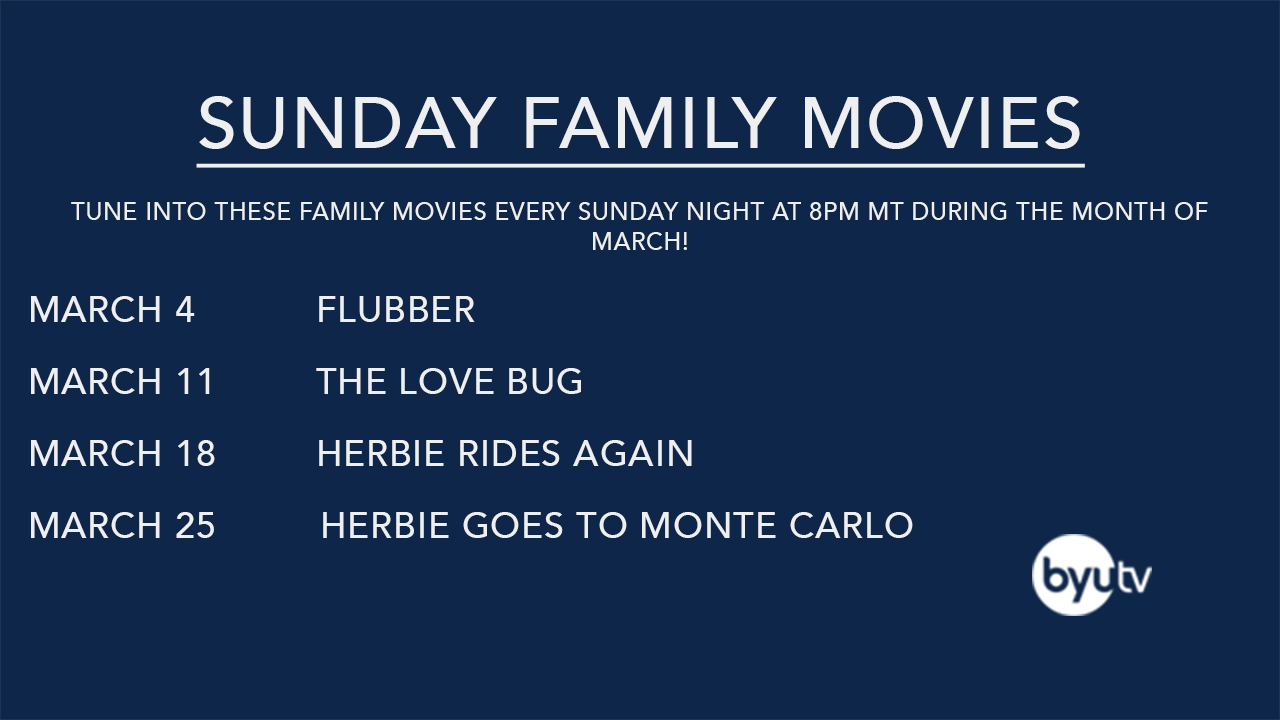 SUNDAY FAMILY MOVIES

TUNE INTO THESE FAMILY MOVIES EVERY SUNDAY NIGHT AT 8PM MT DURING THE MONTH OF MARCH!

MARCH 4 FLUBBER

MARCH 11 THE LOVE BUG

MARCH 18 HERBIE RIDES AGAIN

MARCH 25 HERBIE GOES TO MONTE CARLO

byutv